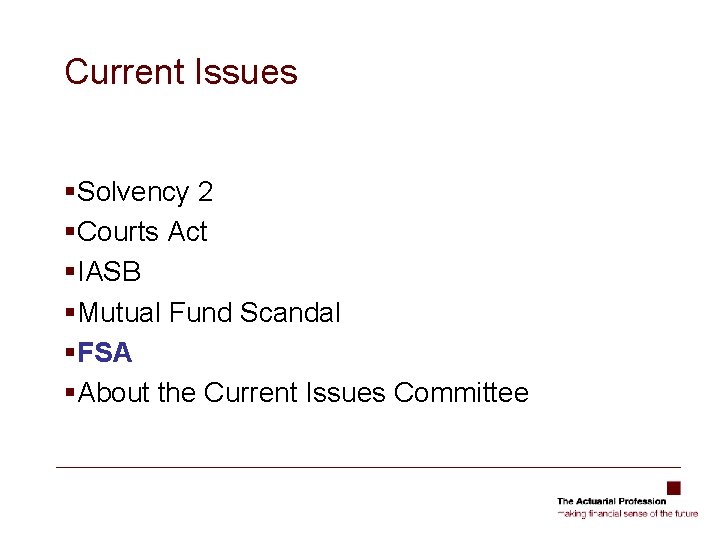 Current Issues

▪Solvency 2
▪Courts Act
▪IASB
▪Mutual Fund Scandal
▪FSA
▪About the Current Issues Committee

The Actuarial Profession
making financial sense of the future